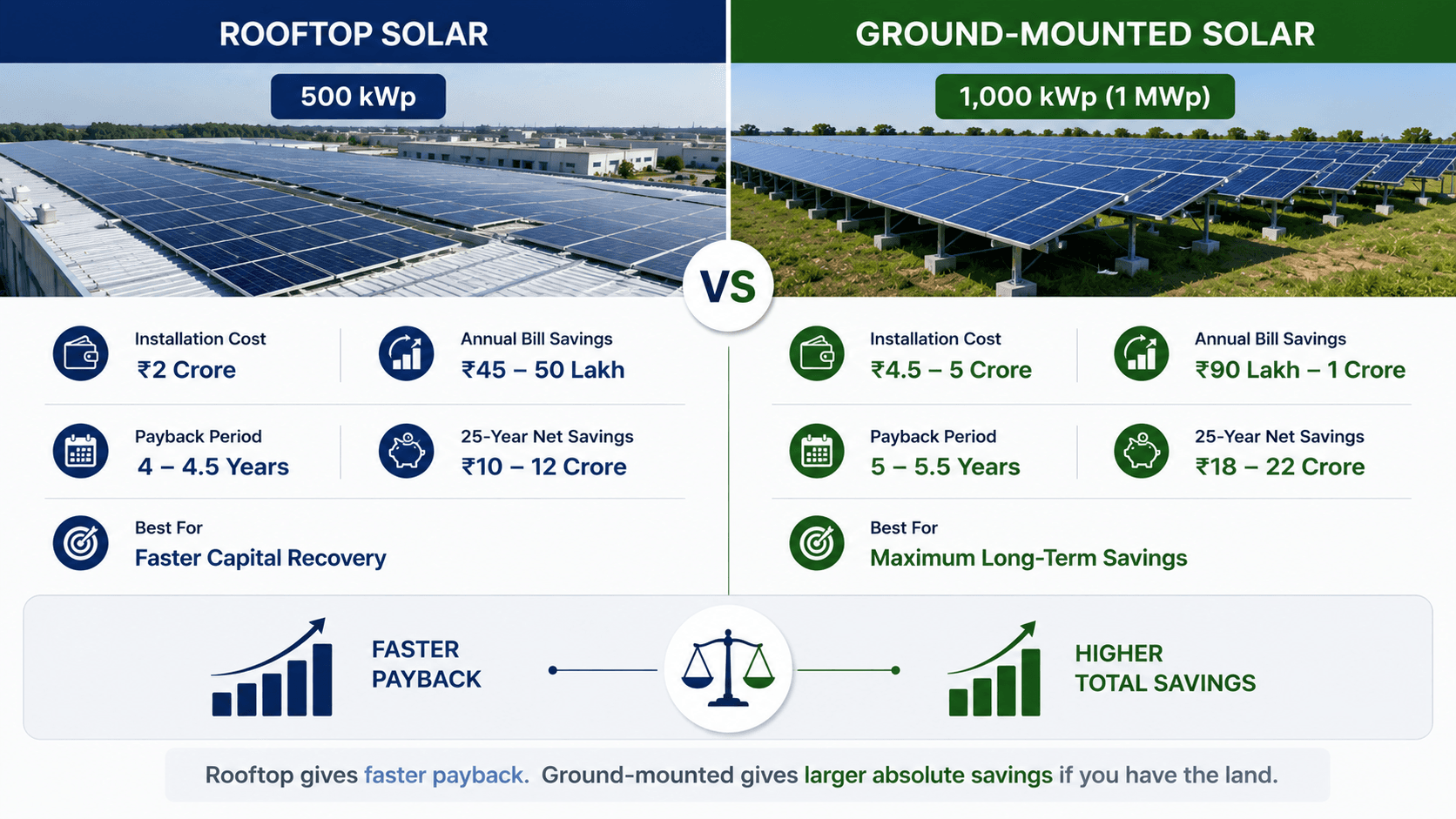 ROOFTOP SOLAR

500 kWp

Installation Cost
₹2 Crore

Annual Bill Savings
₹45 – 50 Lakh

Payback Period
4 – 4.5 Years

25-Year Net Savings
₹10 – 12 Crore

Best For
Faster Capital Recovery

VS

GROUND-MOUNTED SOLAR

1,000 kWp (1 MWp)

Installation Cost
₹4.5 – 5 Crore

Annual Bill Savings
₹90 Lakh – 1 Crore

Payback Period
5 – 5.5 Years

25-Year Net Savings
₹18 – 22 Crore

Best For
Maximum Long-Term Savings

FASTER PAYBACK

HIGHER TOTAL SAVINGS

Rooftop gives faster payback. Ground-mounted gives larger absolute savings if you have the land.